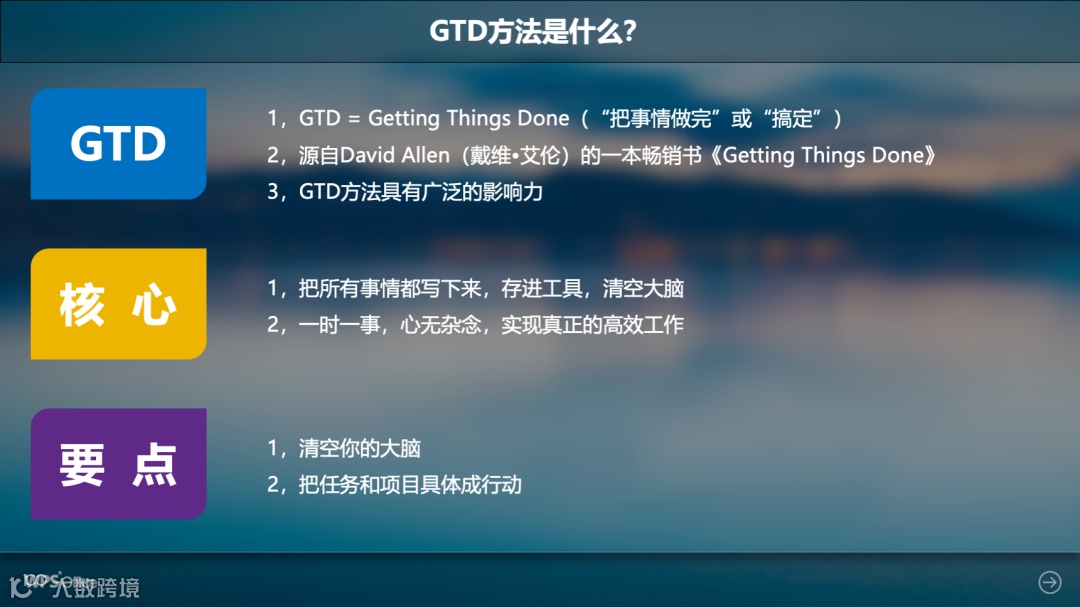 GTD方法是什么？

GTD

1，GTD = Getting Things Done（“把事情做完”或“搞定”）
2，源自David Allen（戴维•艾伦）的一本畅销书《Getting Things Done》
3，GTD方法具有广泛的影响力

核 心

1，把所有事情都写下来，存进工具，清空大脑
2，一时一事，心无杂念，实现真正的高效工作

要 点

1，清空你的大脑
2，把任务和项目具体成行动

大数跨境